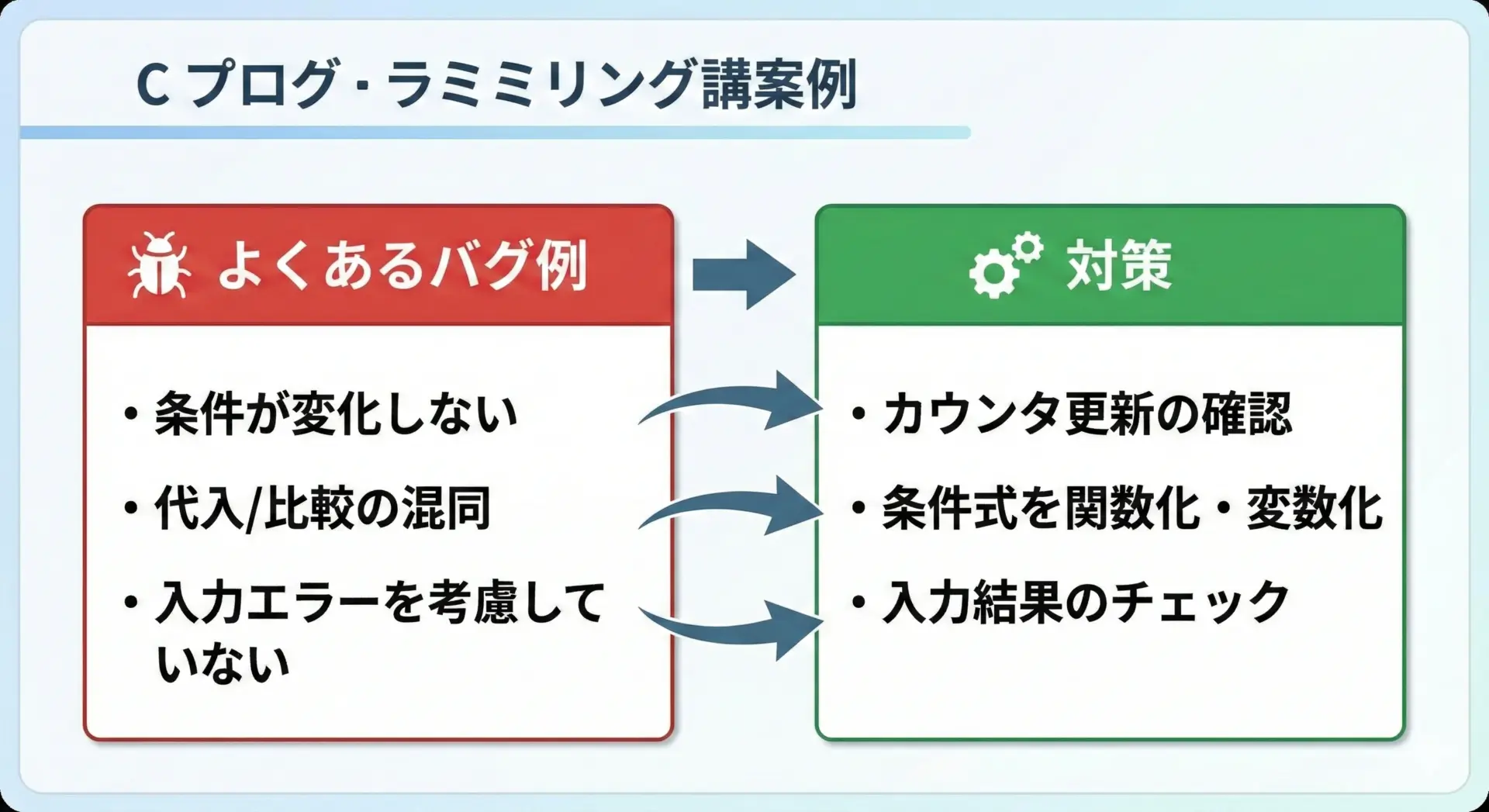 C プログ・ラミミリング講案例

よくあるバグ例

• 条件が変化しない
• 代入/比較の混同
• 入力エラーを考慮していない

対策

• カウンタ更新の確認
• 条件式を関数化・変数化
• 入力結果のチェック